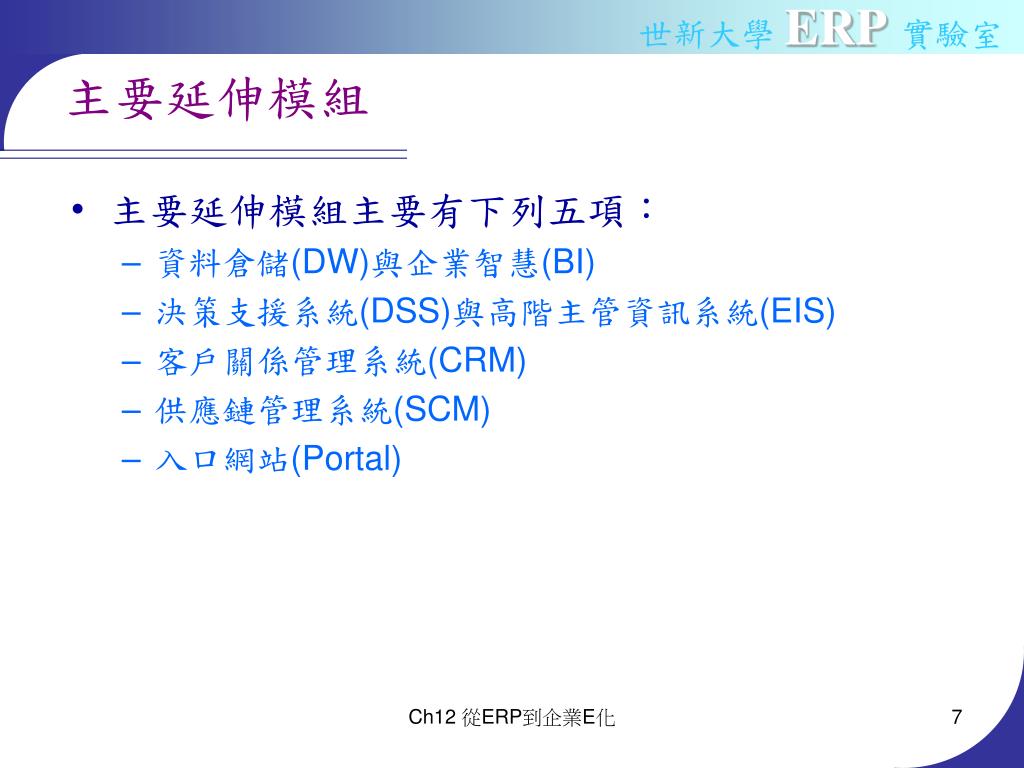 世新大學 ERP 實驗室

主要延伸模組

• 主要延伸模組主要有下列五項：
– 資料倉儲(DW)與企業智慧(BI)
– 決策支援系統(DSS)與高階主管資訊系統(EIS)
– 客戶關係管理系統(CRM)
– 供應鏈管理系統(SCM)
– 入口網站(Portal)

Ch12 從ERP到企業E化

7